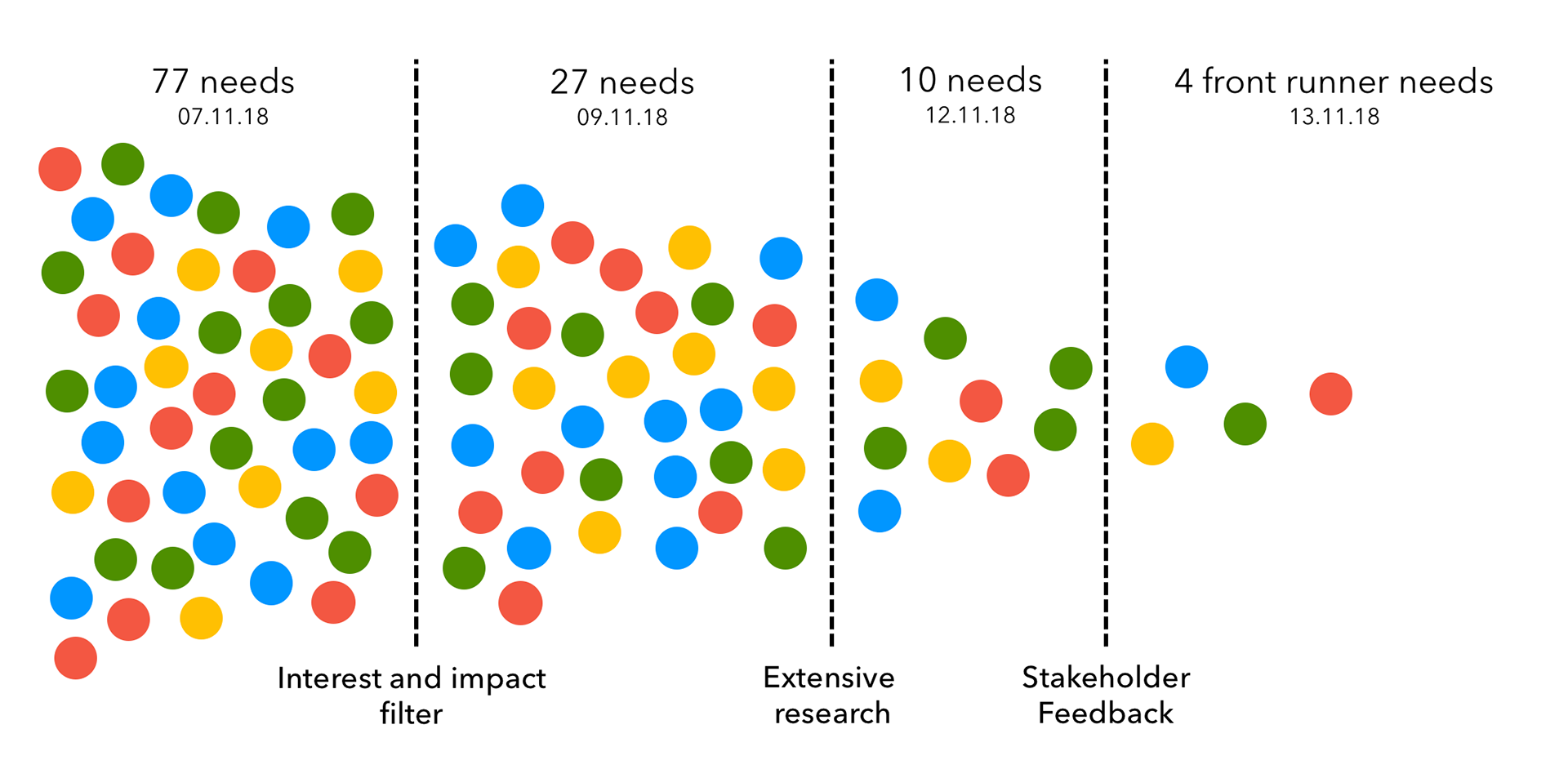 77 needs
07.11.18

27 needs
09.11.18

10 needs
12.11.18

4 front runner needs
13.11.18

Interest and impact filter

Extensive research

Stakeholder Feedback